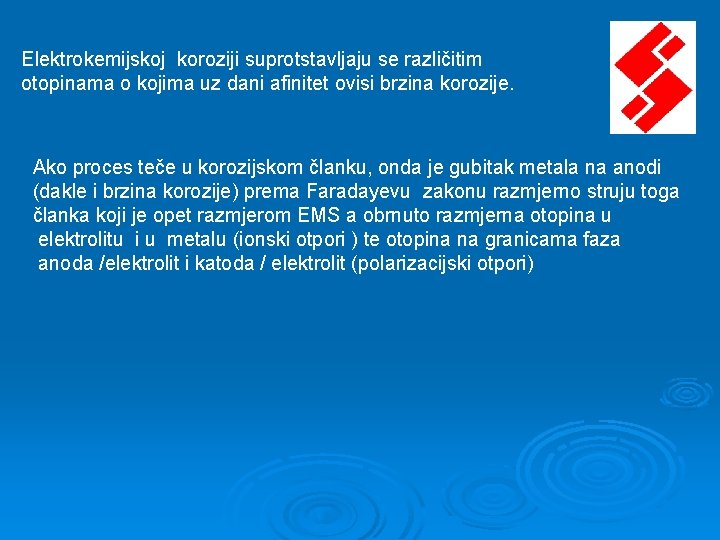 Elektrokemijskoj koroziji suprotstavljaju se različitim otopinama o kojima uz dani afinitet ovisi brzina korozije.

Ako proces teče u korozijskom članku, onda je gubitak metala na anodi (dakle i brzina korozije) prema Faradayevu zakonu razmjerno struju toga članka koji je opet razmjerom EMS a obrnuto razmjerna otopina u elektrolitu i u metalu (ionski otpori ) te otopina na granicama faza anoda /elektrolit i katoda / elektrolit (polarizacijski otpori)